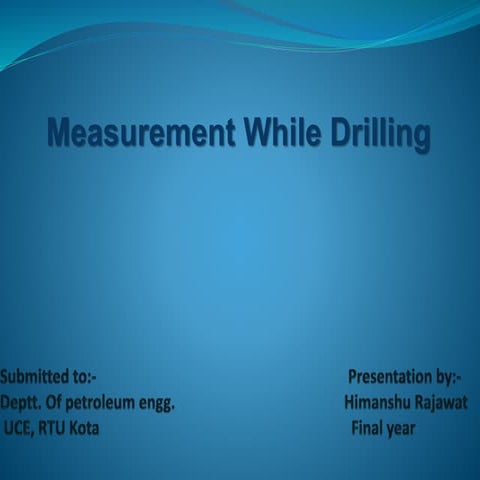 Measurement While Drilling

Submitted to:-
Deptt. Of petroleum engg.
UCE, RTU Kota

Presentation by:-
Himanshu Rajawat
Final year